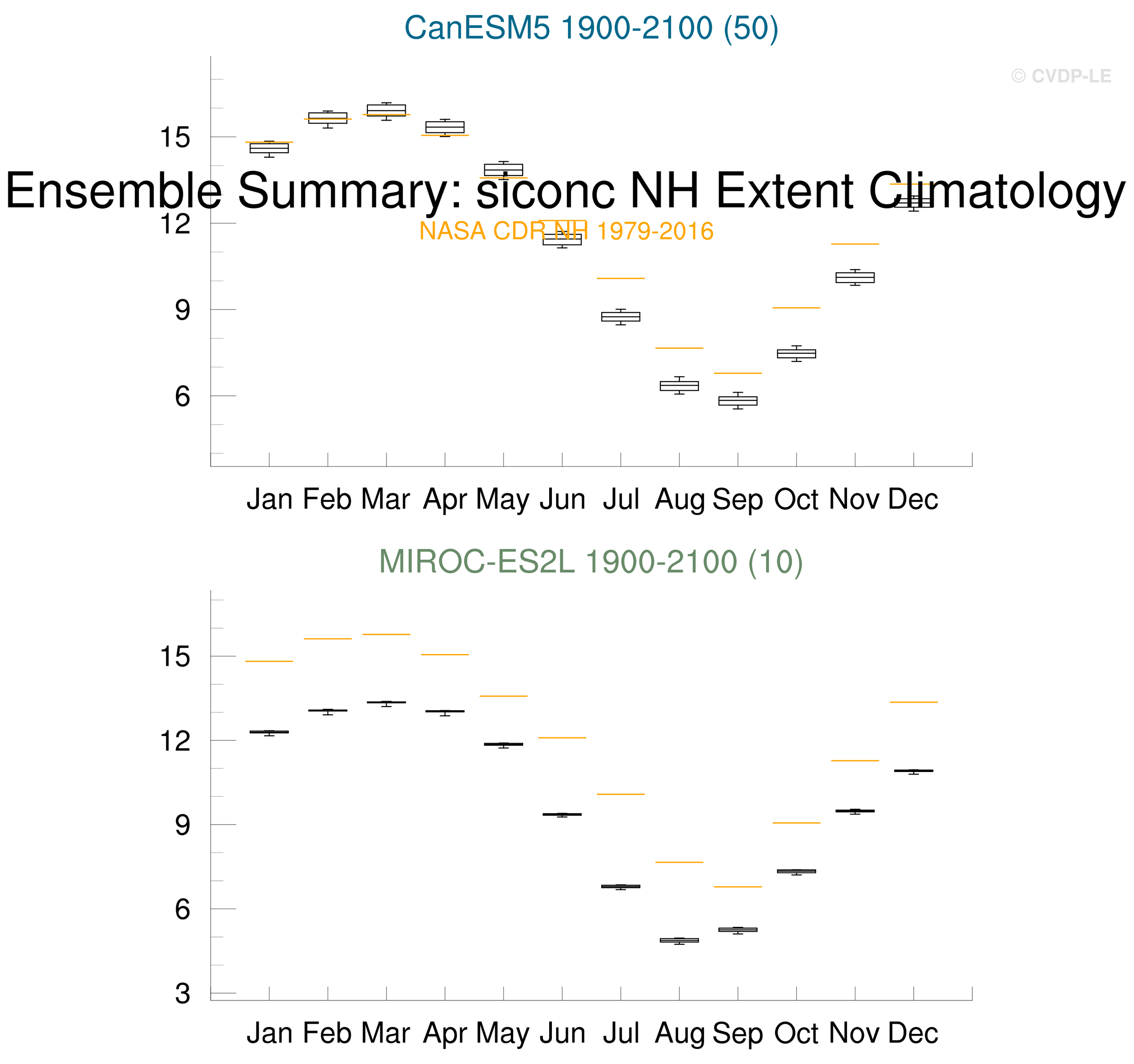 CanESM5 1900-2100 (50)

© CVDP-LE

Ensemble Summary: siconc NH Extent Climatology

NASA CDR NH 1979-2016

15
12
9
6

Jan Feb Mar Apr May Jun Jul Aug Sep Oct Nov Dec

MIROC-ES2L 1900-2100 (10)

15
12
9
6
3

Jan Feb Mar Apr May Jun Jul Aug Sep Oct Nov Dec